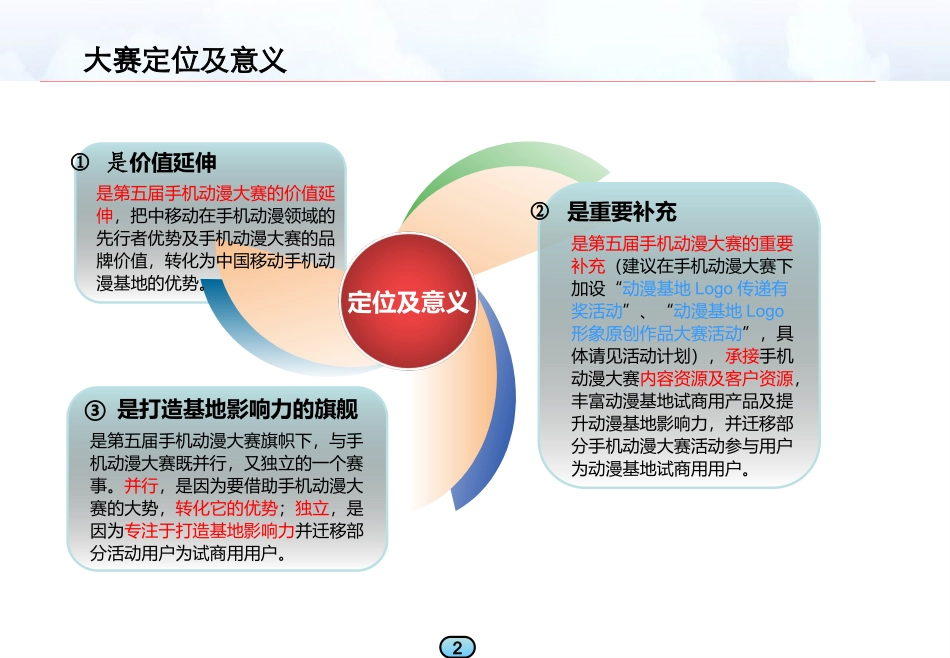 大赛定位及意义

① 是价值延伸

是第五届手机动漫大赛的价值延伸，把中移动在手机动漫领域的先行者优势及手机动漫大赛的品牌价值，转化为中国移动手机动漫基地的优势。

定位及意义

② 是重要补充

是第五届手机动漫大赛的重要补充（建议在手机动漫大赛下加设“动漫基地 Logo 传递有奖活动”、“动漫基地 Logo 形象原创作品大赛活动”，具体请见活动计划），承接手机动漫大赛内容资源及客户资源，丰富动漫基地试商用产品及提升动漫基地影响力，并迁移部分手机动漫大赛活动参与用户为动漫基地试商用用户。

③ 是打造基地影响力的旗舰

是第五届手机动漫大赛旗帜下，与手机动漫大赛既并行，又独立的一个赛事。并行，是因为要借助手机动漫大赛的大势，转化它的优势；独立，是因为专注于打造基地影响力并迁移部分活动用户为试商用用户。

2